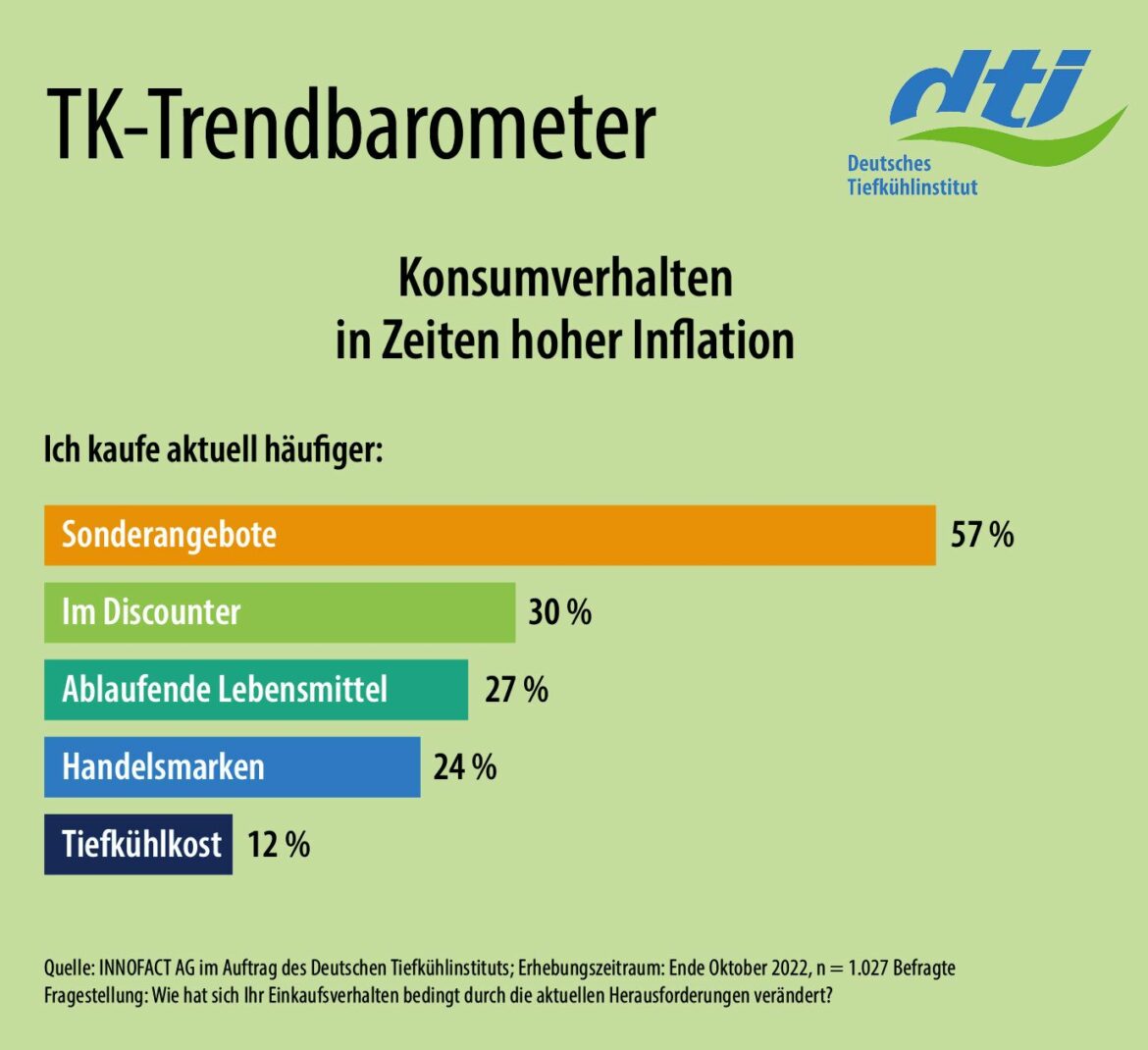 TK-Trendbarometer

dti
Deutsches
Tiefkühlinstitut

Konsumverhalten
in Zeiten hoher Inflation

Ich kaufe aktuell häufiger:

Sonderangebote 57 %
Im Discounter 30 %
Ablaufende Lebensmittel 27 %
Handelsmarken 24 %
Tiefkühlkost 12 %

Quelle: INNOFACT AG im Auftrag des Deutschen Tiefkühlinstituts; Erhebungszeitraum: Ende Oktober 2022, n = 1.027 Befragte
Fragestellung: Wie hat sich Ihr Einkaufsverhalten bedingt durch die aktuellen Herausforderungen verändert?